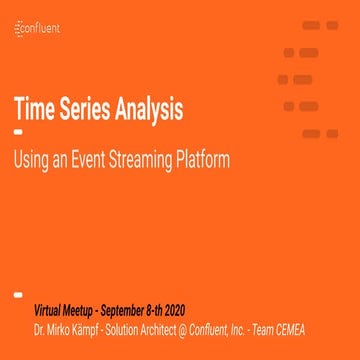 confluent

Time Series Analysis

Using an Event Streaming Platform

Virtual Meetup - September 8-th 2020
Dr. Mirko Kämpf - Solution Architect @ Confluent, Inc. - Team CEMEA